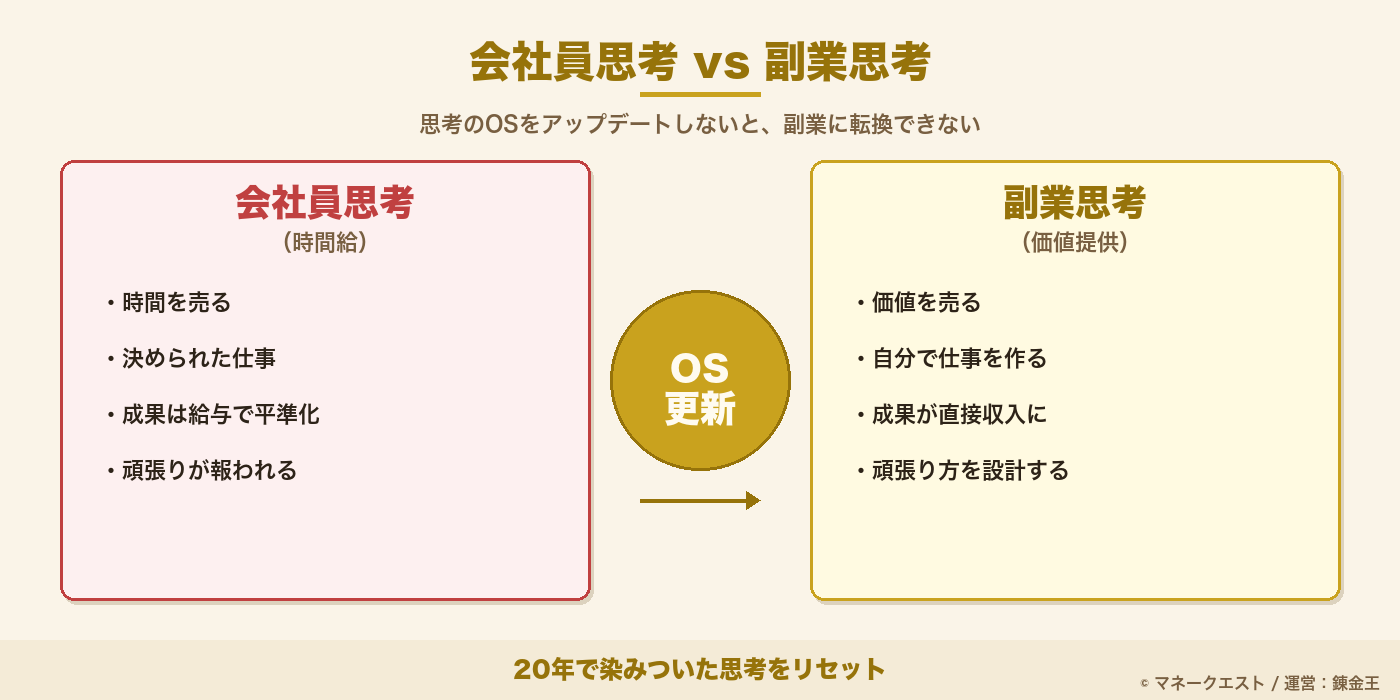 会社員思考 vs 副業思考

思考のOSをアップデートしないと、副業に転換できない

会社員思考
（時間給）

・時間を売る
・決められた仕事
・成果は給与で平準化
・頑張りが報われる

OS
更新

副業思考
（価値提供）

・価値を売る
・自分で仕事を作る
・成果が直接収入に
・頑張り方を設計する

20年で染みついた思考をリセット

© マネークエスト / 運営：錬金王